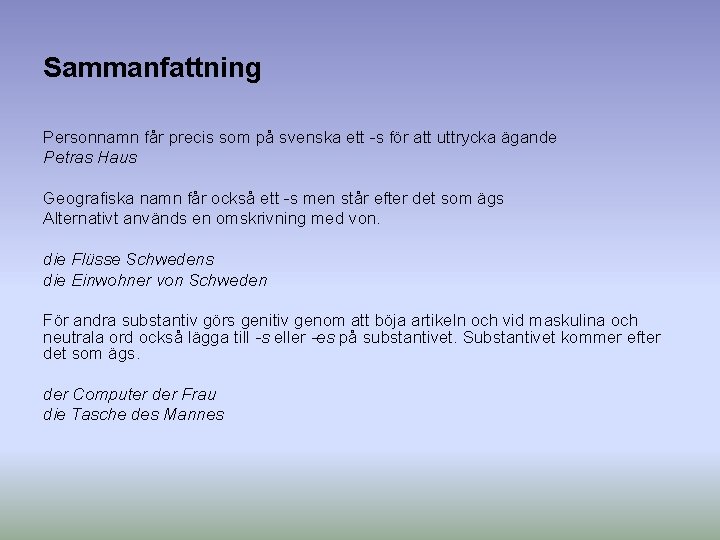 Sammanfattning

Personnamn får precis som på svenska ett -s för att uttrycka ägande
Petras Haus

Geografiska namn får också ett -s men står efter det som ägs
Alternativt används en omskrivning med von.

die Flüsse Schwedens
die Einwohner von Schweden

För andra substantiv görs genitiv genom att böja artikeln och vid maskulina och neutrala ord också lägga till -s eller -es på substantivet. Substantivet kommer efter det som ägs.

der Computer der Frau
die Tasche des Mannes